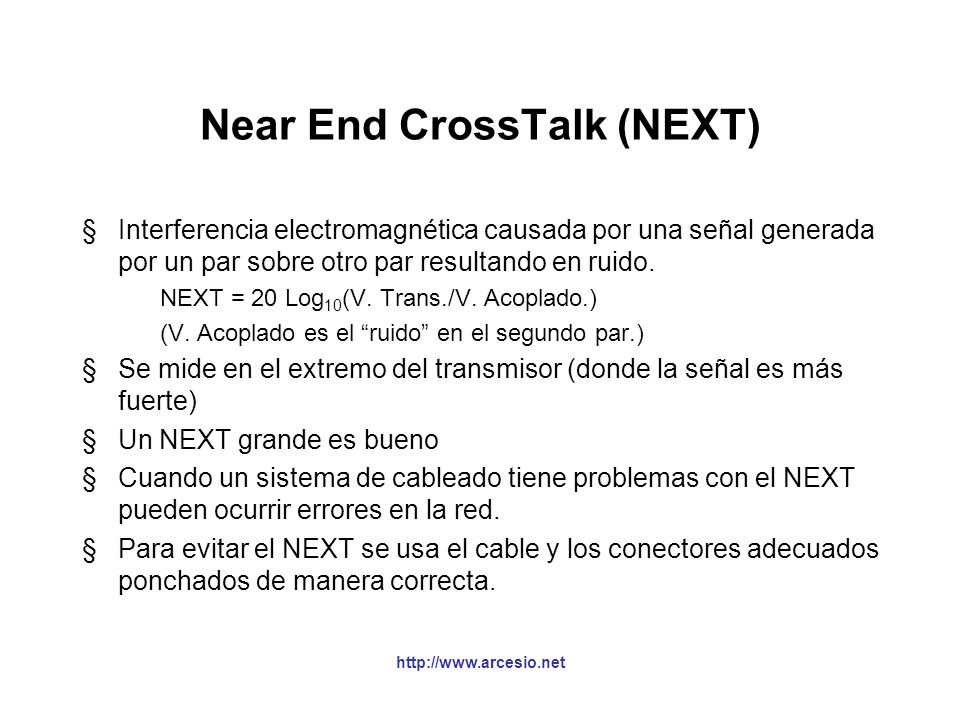 Near End CrossTalk (NEXT)

§ Interferencia electromagnética causada por una señal generada por un par sobre otro par resultando en ruido.

NEXT = 20 $Log_{10}$(V. Trans./V. Acoplado.)

(V. Acoplado es el “ruido” en el segundo par.)

§ Se mide en el extremo del transmisor (donde la señal es más fuerte)

§ Un NEXT grande es bueno

§ Cuando un sistema de cableado tiene problemas con el NEXT pueden ocurrir errores en la red.

§ Para evitar el NEXT se usa el cable y los conectores adecuados ponchados de manera correcta.

http://www.arcesio.net